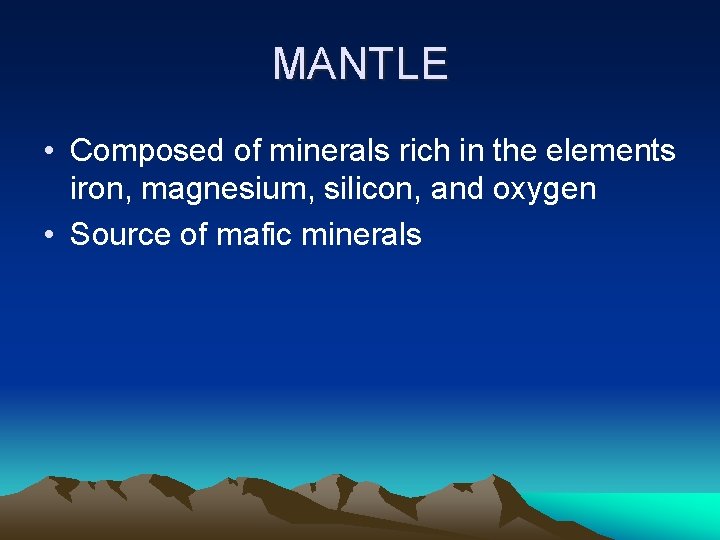 MANTLE

• Composed of minerals rich in the elements iron, magnesium, silicon, and oxygen
• Source of mafic minerals